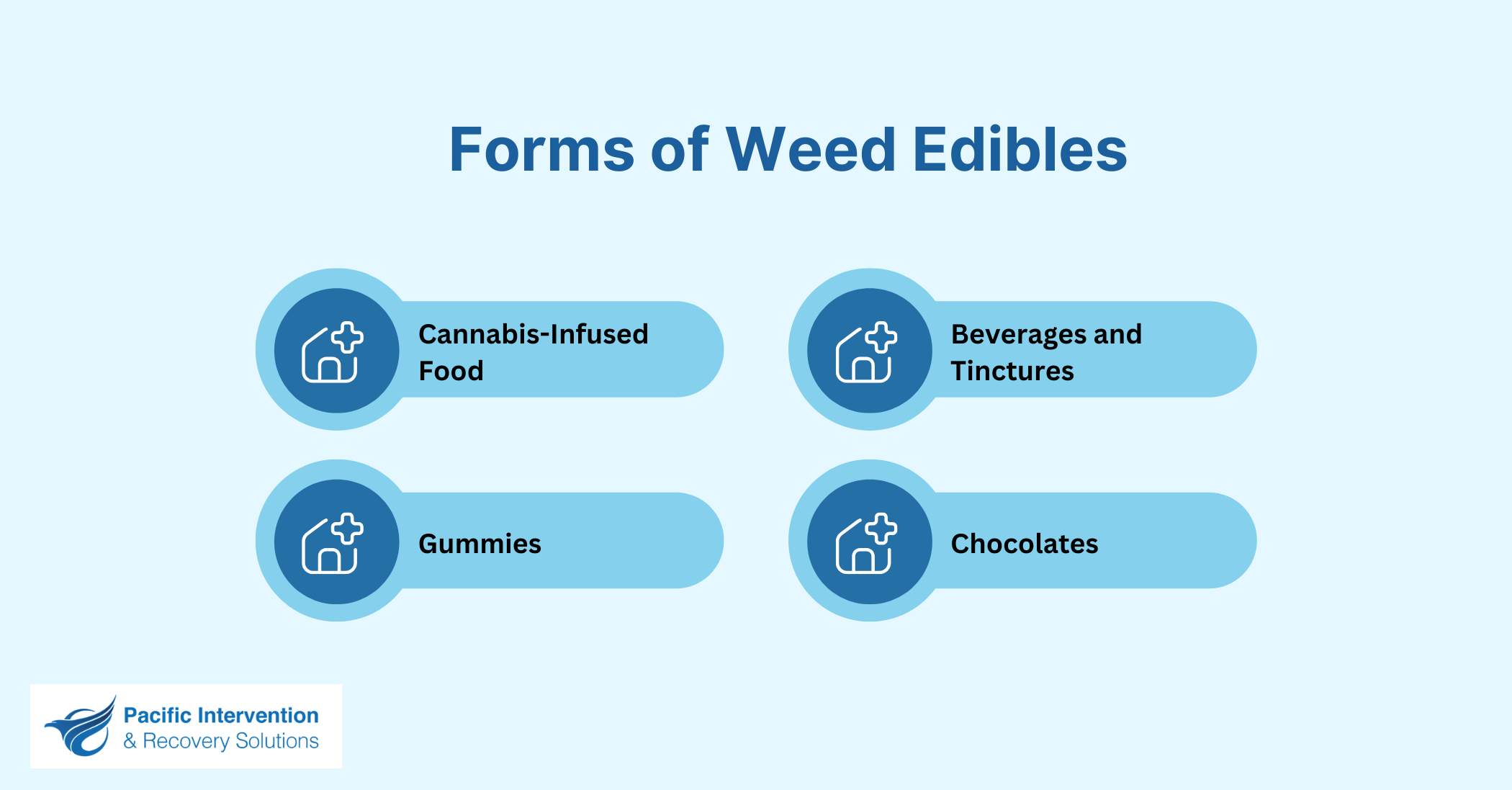 Forms of Weed Edibles

Cannabis-Infused Food

Beverages and Tinctures

Gummies

Chocolates

Pacific Intervention
& Recovery Solutions